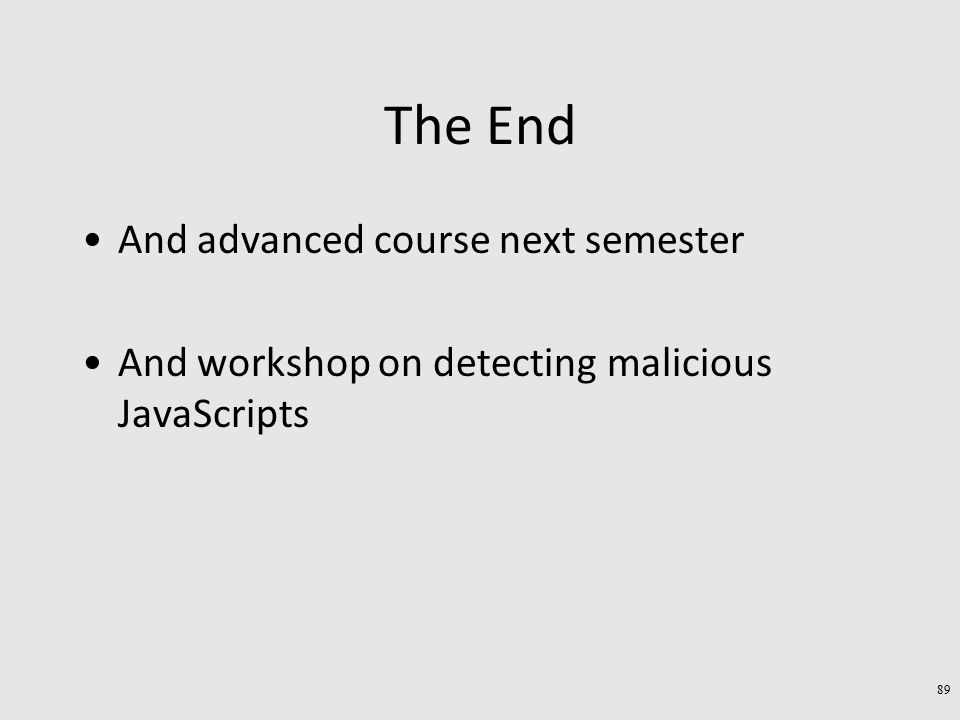 The End

• And advanced course next semester

• And workshop on detecting malicious JavaScripts

89